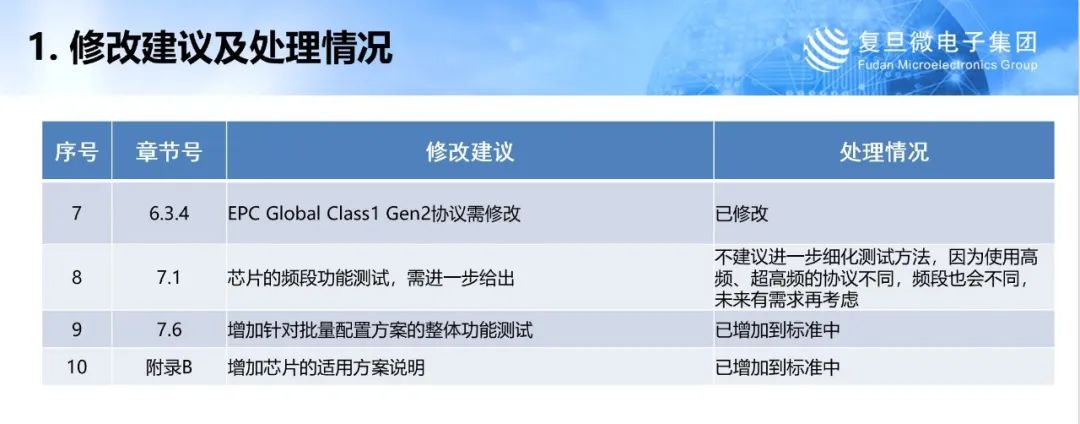 1. 修改建议及处理情况

复旦微电子集团
Fudan Microelectronics Group

| 序号 | 章节号 | 修改建议 | 处理情况 |
|---|---|---|---|
| 7 | 6.3.4 | EPC Global Class1 Gen2协议需修改 | 已修改 |
| 8 | 7.1 | 芯片的频段功能测试，需进一步给出 | 不建议进一步细化测试方法，因为使用高频、超高频的协议不同，频段也会不同，未来有需求再考虑 |
| 9 | 7.6 | 增加针对批量配置方案的整体功能测试 | 已增加到标准中 |
| 10 | 附录B | 增加芯片的适用方案说明 | 已增加到标准中 |